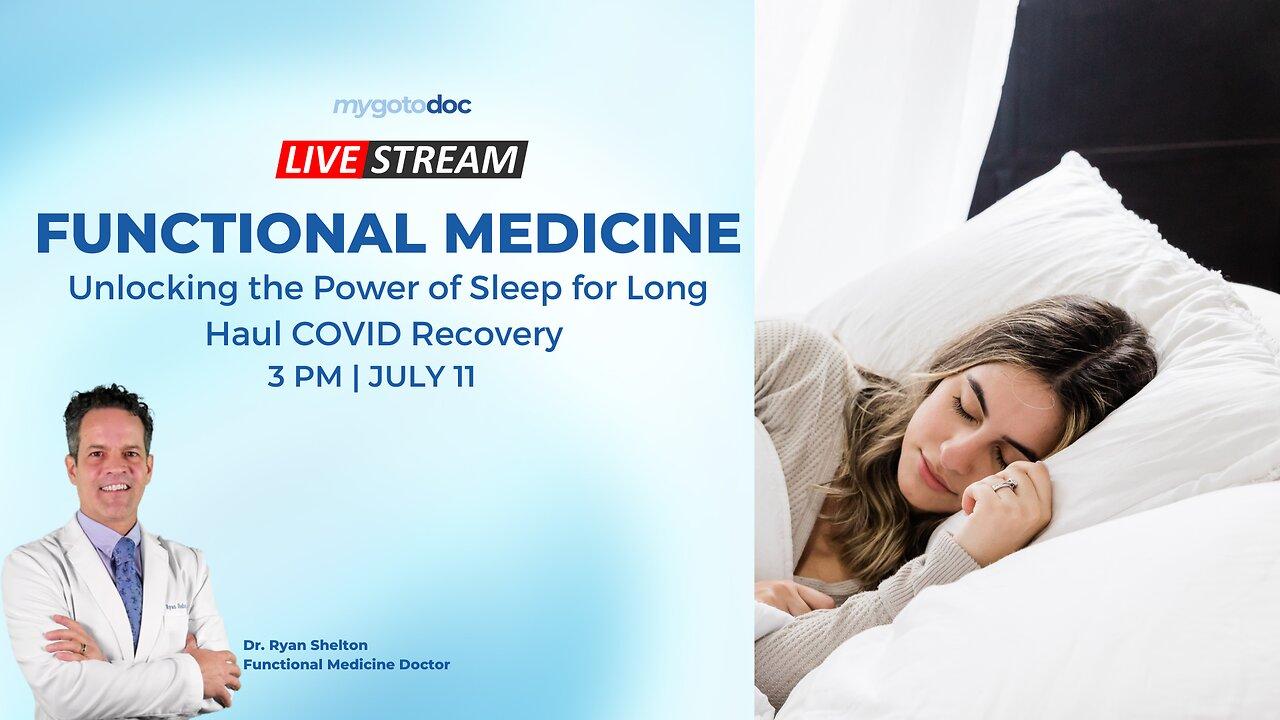 mygotodoc

LIVE STREAM

FUNCTIONAL MEDICINE

Unlocking the Power of Sleep for Long Haul COVID Recovery

3 PM | JULY 11

Dr. Ryan Shelton
Functional Medicine Doctor